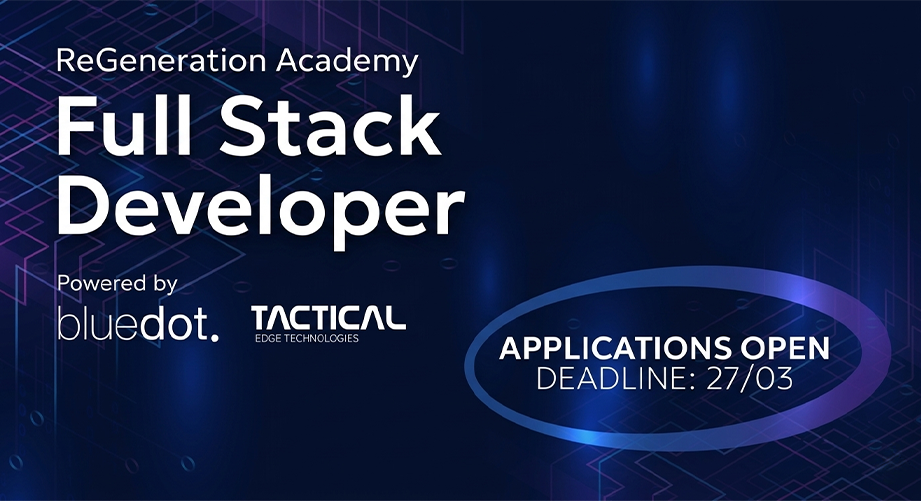 ReGeneration Academy
Full Stack Developer

Powered by
bluedot.
TACTICAL
EDGE TECHNOLOGIES

APPLICATIONS OPEN
DEADLINE: 27/03